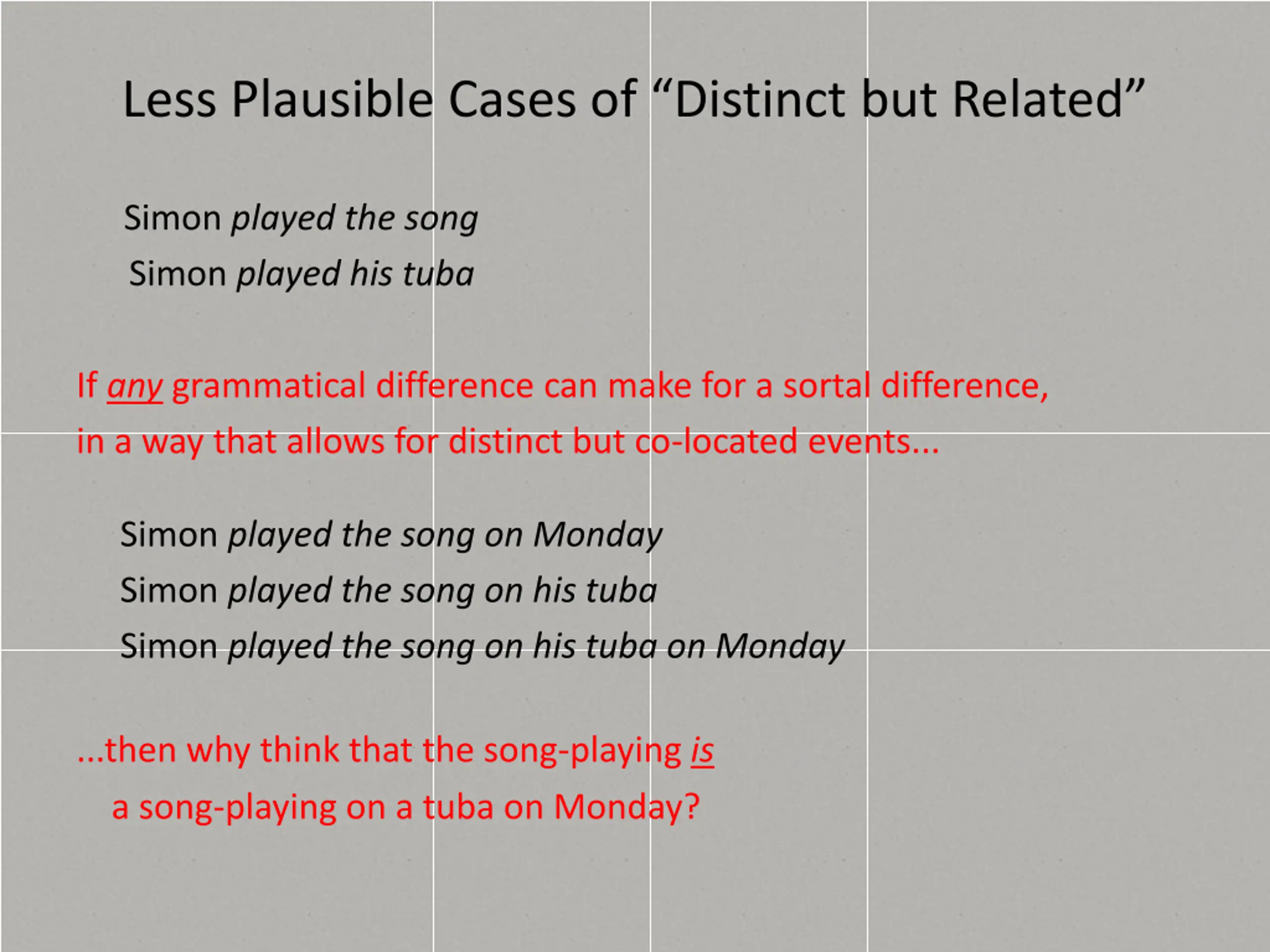 Less Plausible Cases of “Distinct but Related”

Simon played the song
Simon played his tuba

If any grammatical difference can make for a sortal difference, in a way that allows for distinct but co-located events...

Simon played the song on Monday
Simon played the song on his tuba
Simon played the song on his tuba on Monday

...then why think that the song-playing is a song-playing on a tuba on Monday?